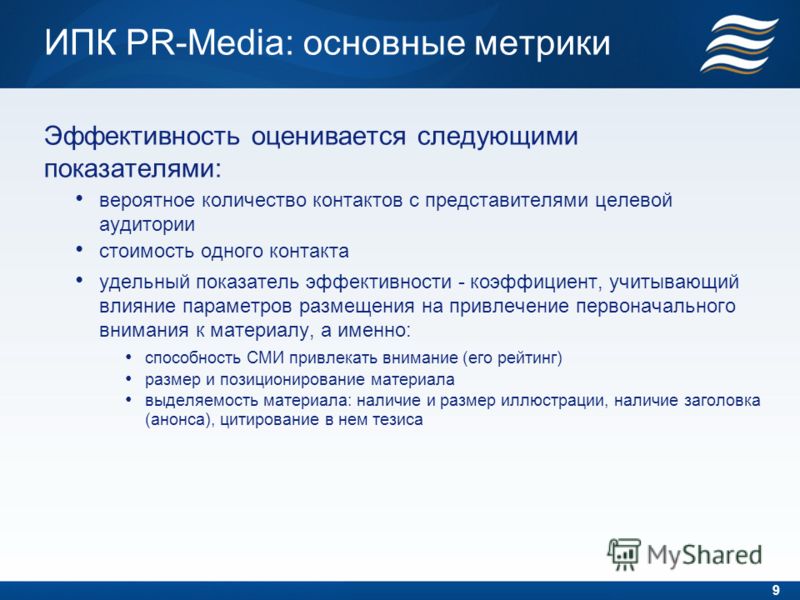 ИПК PR-Media: основные метрики

Эффективность оценивается следующими показателями:

• вероятное количество контактов с представителями целевой аудитории
• стоимость одного контакта
• удельный показатель эффективности - коэффициент, учитывающий влияние параметров размещения на привлечение первоначального внимания к материалу, а именно:
  • способность СМИ привлекать внимание (его рейтинг)
  • размер и позиционирование материала
  • выделяемость материала: наличие и размер иллюстрации, наличие заголовка (анонса), цитирование в нем тезиса

MyShared

9